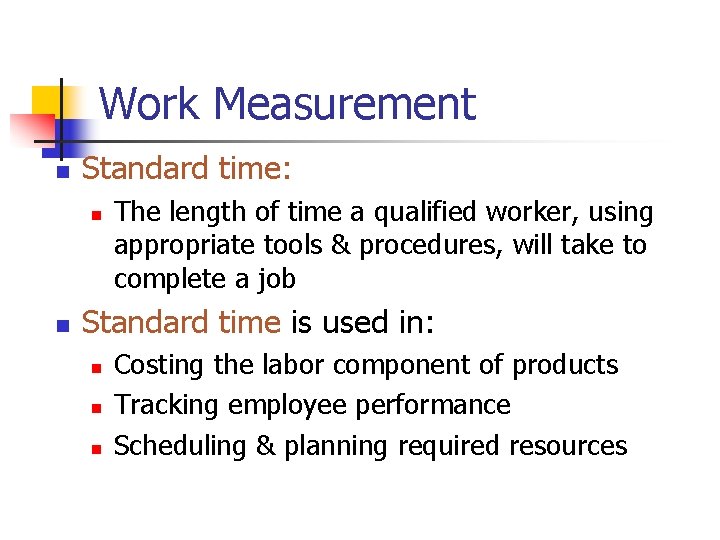 Work Measurement

Standard time:

The length of time a qualified worker, using appropriate tools & procedures, will take to complete a job

Standard time is used in:

Costing the labor component of products

Tracking employee performance

Scheduling & planning required resources